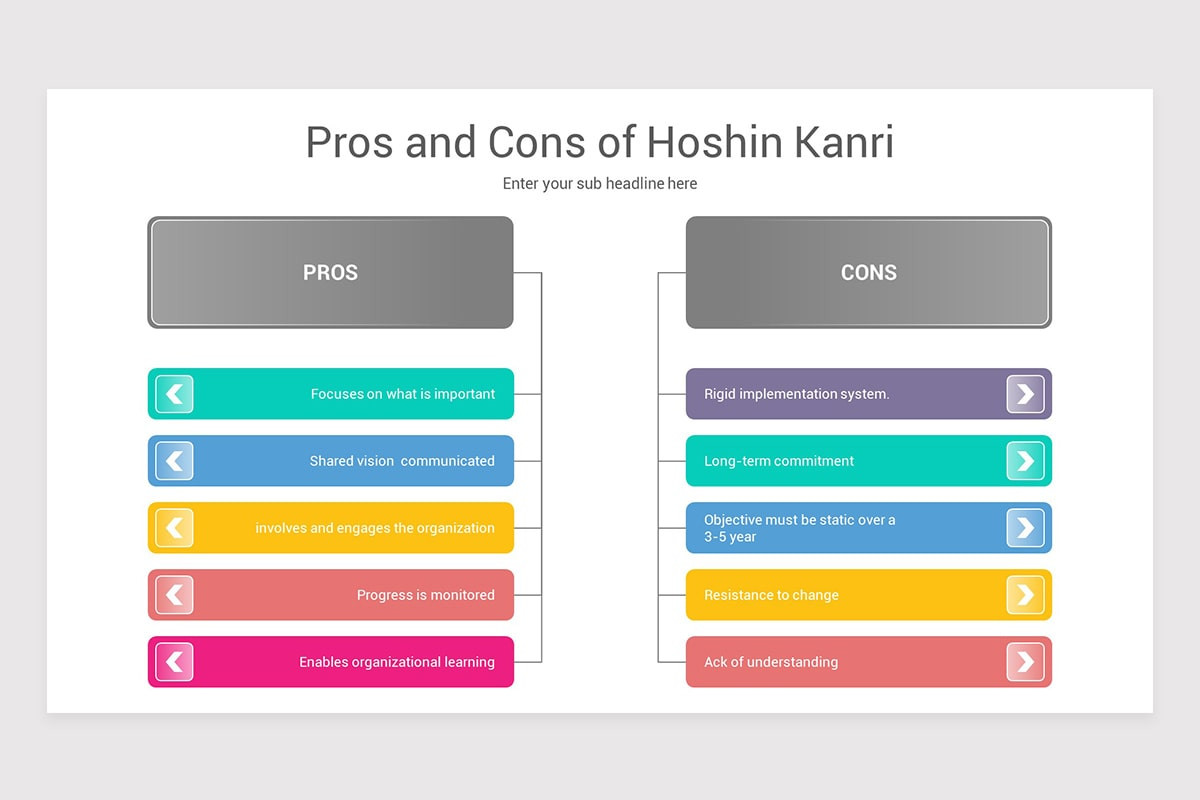 Pros and Cons of Hoshin Kanri

Enter your sub headline here

PROS

Focuses on what is important

Shared vision communicated

involves and engages the organization

Progress is monitored

Enables organizational learning

CONS

Rigid implementation system.

Long-term commitment

Objective must be static over a 3-5 year

Resistance to change

Ack of understanding